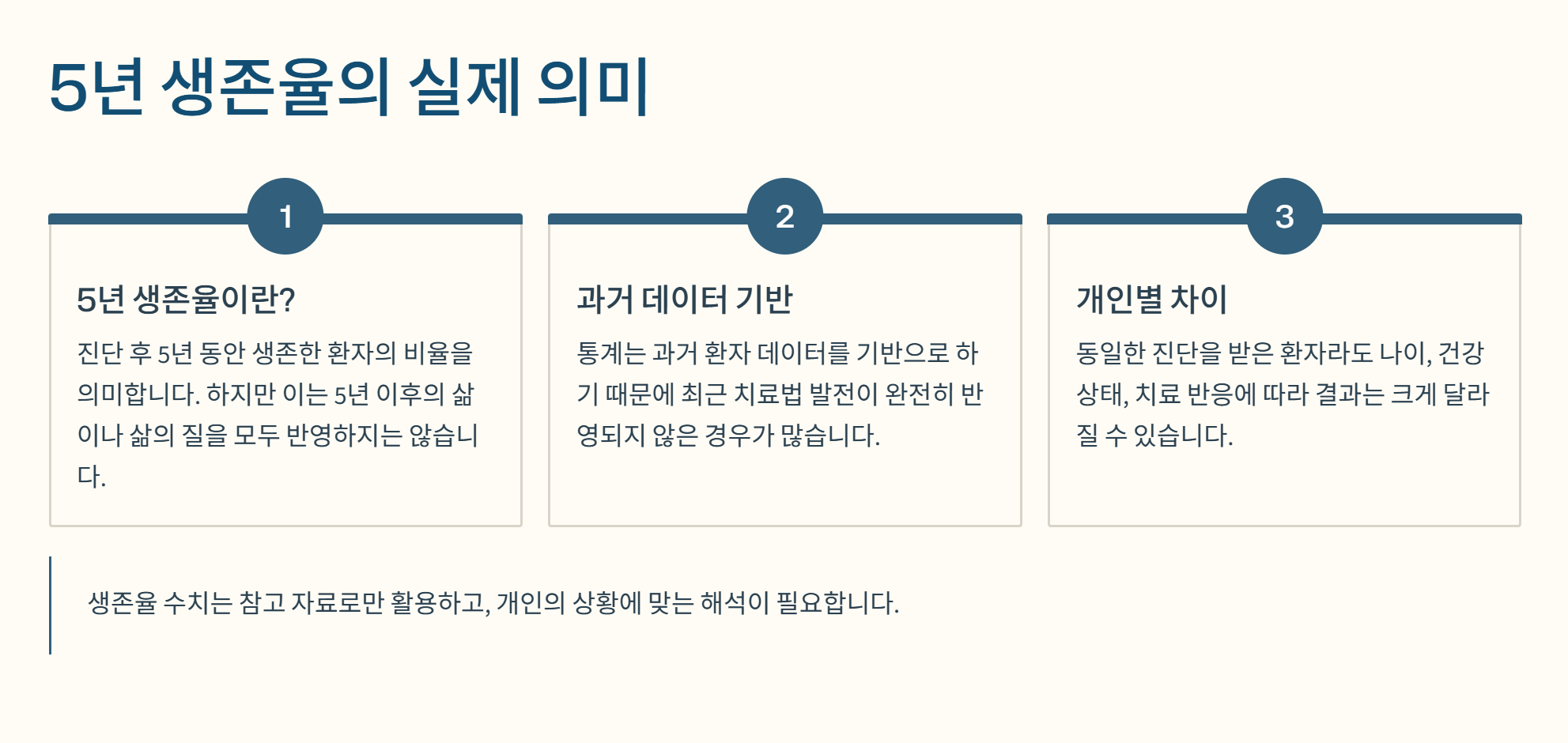 5년 생존율의 실제 의미

1

5년 생존율이란?

진단 후 5년 동안 생존한 환자의 비율을 의미합니다. 하지만 이는 5년 이후의 삶이나 삶의 질을 모두 반영하지는 않습니다.

2

과거 데이터 기반

통계는 과거 환자 데이터를 기반으로 하기 때문에 최근 치료법 발전이 완전히 반영되지 않은 경우가 많습니다.

3

개인별 차이

동일한 진단을 받은 환자라도 나이, 건강 상태, 치료 반응에 따라 결과는 크게 달라질 수 있습니다.

생존율 수치는 참고 자료로만 활용하고, 개인의 상황에 맞는 해석이 필요합니다.